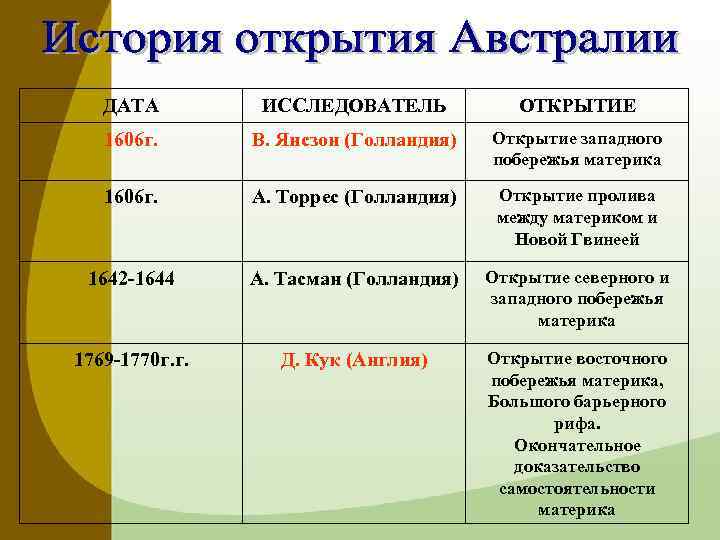 История открытия Австралии

| ДАТА | ИССЛЕДОВАТЕЛЬ | ОТКРЫТИЕ |
|---|---|---|
| 1606г. | В. Янсзон (Голландия) | Открытие западного побережья материка |
| 1606г. | А. Торрес (Голландия) | Открытие пролива между материком и Новой Гвинеей |
| 1642-1644 | А. Тасман (Голландия) | Открытие северного и западного побережья материка |
| 1769-1770г.г. | Д. Кук (Англия) | Открытие восточного побережья материка, Большого барьерного рифа. Окончательное доказательство самостоятельности материка |